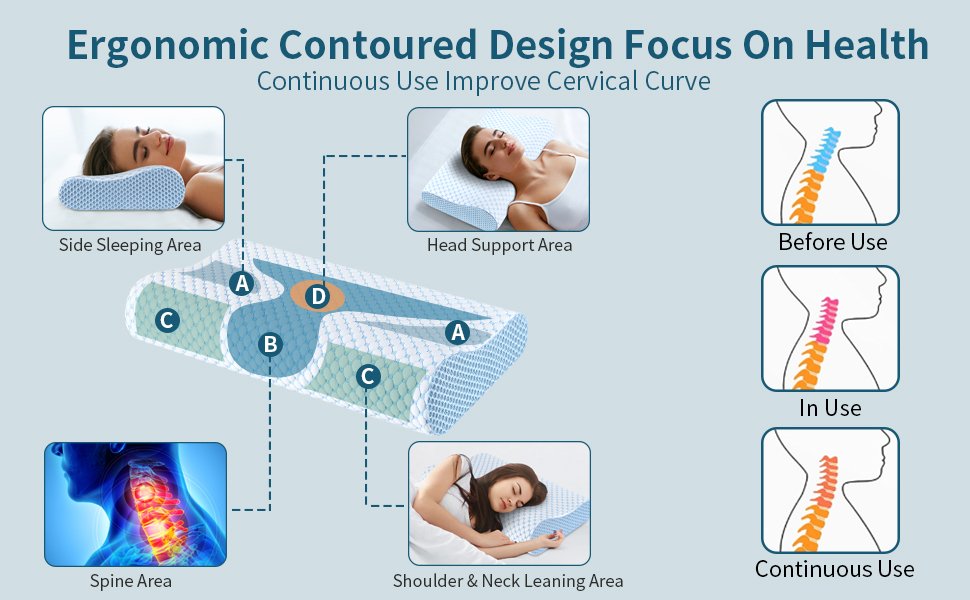 Ergonomic Contoured Design Focus On Health
Continuous Use Improve Cervical Curve

Side Sleeping Area

Head Support Area

A

D

C

B

A

C

Spine Area

Shoulder & Neck Leaning Area

Before Use

In Use

Continuous Use